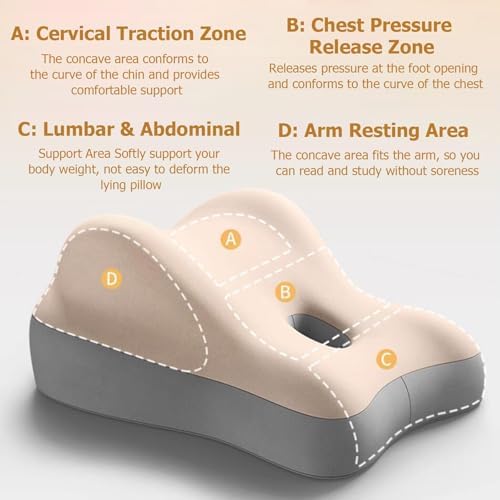 A: Cervical Traction Zone

The concave area conforms to the curve of the chin and provides comfortable support

B: Chest Pressure Release Zone

Releases pressure at the foot opening and conforms to the curve of the chest

C: Lumbar & Abdominal

Support Area Softly support your body weight, not easy to deform the lying pillow

D: Arm Resting Area

The concave area fits the arm, so you can read and study without soreness

A

D

B

C